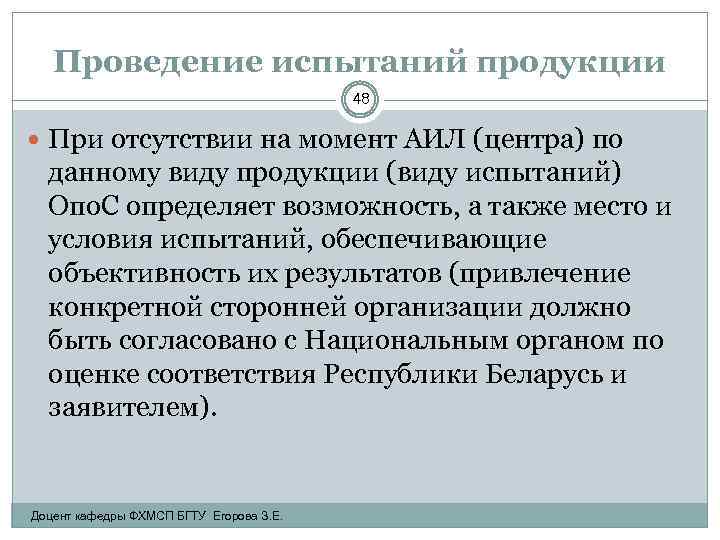 Проведение испытаний продукции

48

При отсутствии на момент АИЛ (центра) по данному виду продукции (виду испытаний) ОпоС определяет возможность, а также место и условия испытаний, обеспечивающие объективность их результатов (привлечение конкретной сторонней организации должно быть согласовано с Национальным органом по оценке соответствия Республики Беларусь и заявителем).

Доцент кафедры ФХМСП БГТУ Егорова З.Е.